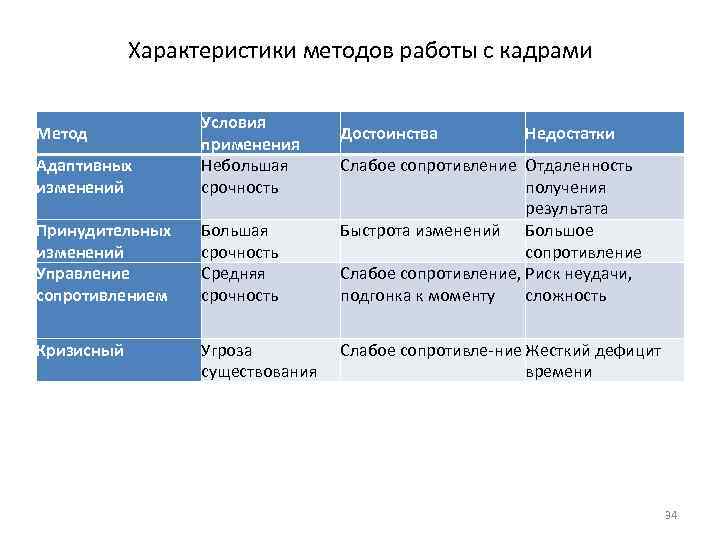 Характеристики методов работы с кадрами

| Метод | Условия применения | Достоинства | Недостатки |
|---|---|---|---|
| Адаптивных изменений | Небольшая срочность | Слабое сопротивление | Отдаленность получения результата |
| Принудительных изменений | Большая срочность | Быстрота изменений | Большое сопротивление |
| Управление сопротивлением | Средняя срочность | Слабое сопротивление, подгонка к моменту | Риск неудачи, сложность |
| Кризисный | Угроза существования | Слабое сопротивле-ние | Жесткий дефицит времени |

34